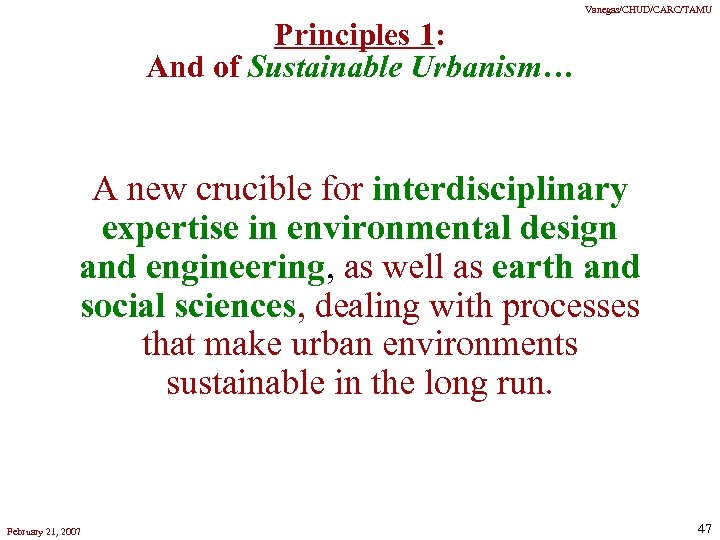 Vanegas/CHUD/CARC/TAMU

Principles 1:
And of Sustainable Urbanism…

A new crucible for interdisciplinary expertise in environmental design and engineering, as well as earth and social sciences, dealing with processes that make urban environments sustainable in the long run.

February 21, 2007

47